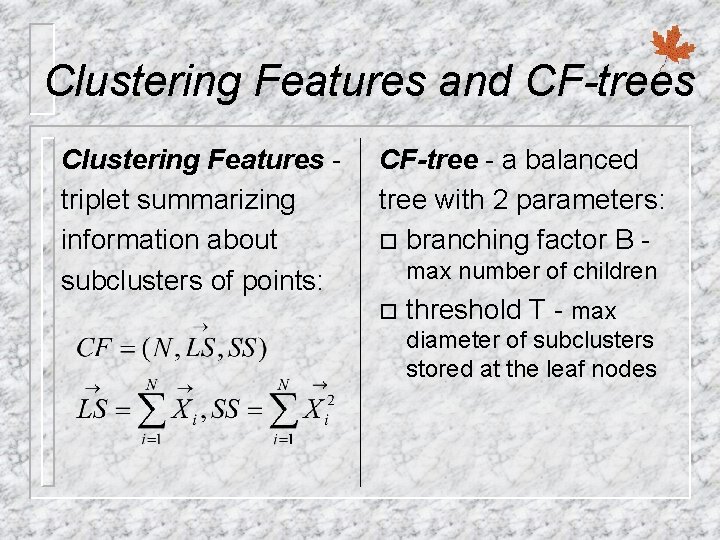 Clustering Features and CF-trees

Clustering Features - triplet summarizing information about subclusters of points:

$CF = (N, \vec{LS}, SS)$

$\vec{LS} = \sum_{i=1}^{N} \vec{X}_i, SS = \sum_{i=1}^{N} \vec{X}_i^2$

CF-tree - a balanced tree with 2 parameters:

□ branching factor B - max number of children

□ threshold T - max diameter of subclusters stored at the leaf nodes